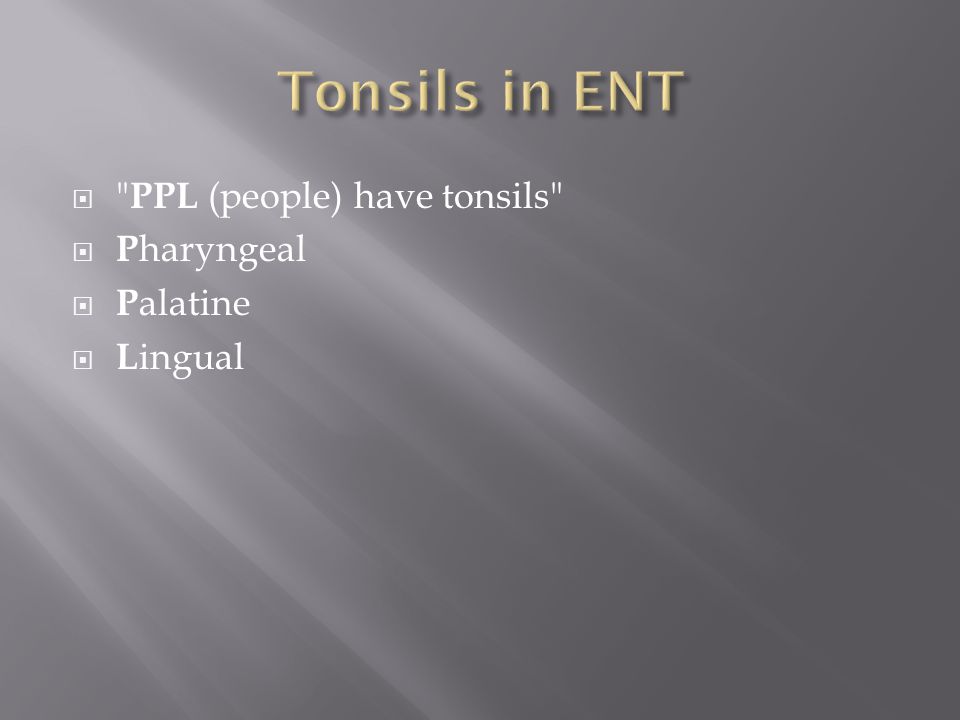 Tonsils in ENT

"PPL (people) have tonsils"
Pharyngeal
Palatine
Lingual